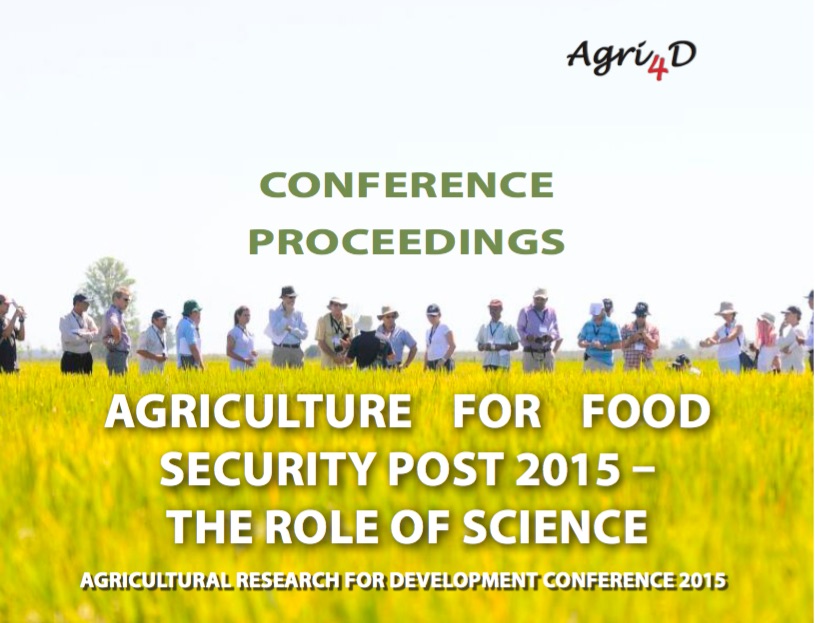 Agri4D

CONFERENCE PROCEEDINGS

AGRICULTURE FOR FOOD SECURITY POST 2015 – THE ROLE OF SCIENCE

AGRICULTURAL RESEARCH FOR DEVELOPMENT CONFERENCE 2015